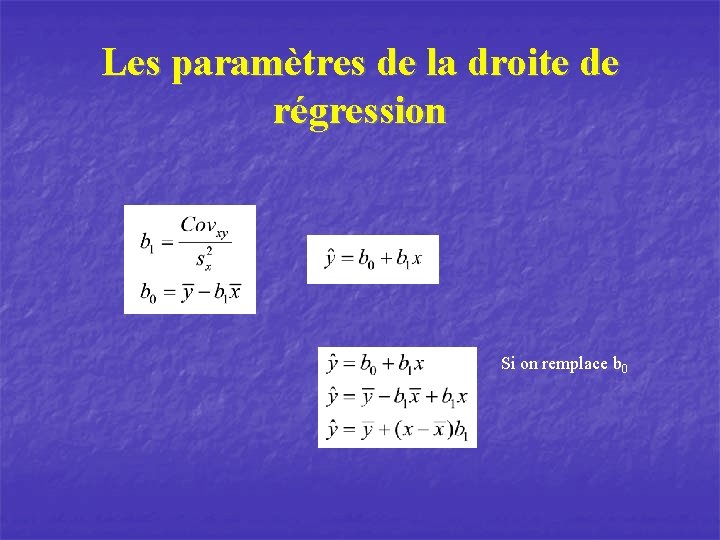 Les paramètres de la droite de régression

$b_1 = \frac{Cov_{xy}}{s_x^2}$

$b_0 = \overline{y} - b_1\overline{x}$

$\hat{y} = b_0 + b_1 x$

$\hat{y} = b_0 + b_1 x$

$\hat{y} = \overline{y} - b_1\overline{x} + b_1 x$

$\hat{y} = \overline{y} + (x - \overline{x})b_1$

Si on remplace $b_0$